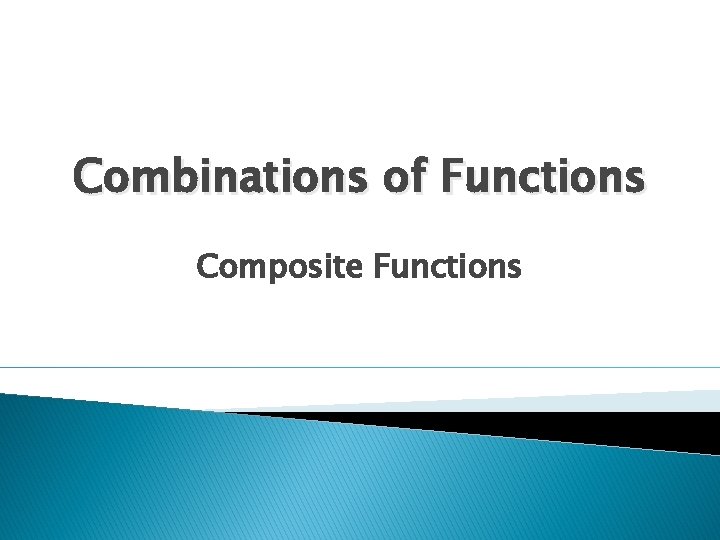 Combinations of Functions

Composite Functions